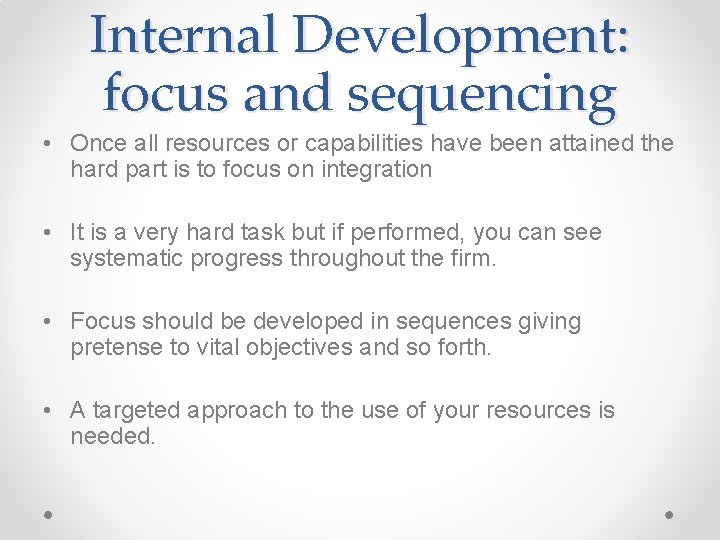 Internal Development: focus and sequencing

• Once all resources or capabilities have been attained the hard part is to focus on integration

• It is a very hard task but if performed, you can see systematic progress throughout the firm.

• Focus should be developed in sequences giving pretense to vital objectives and so forth.

• A targeted approach to the use of your resources is needed.